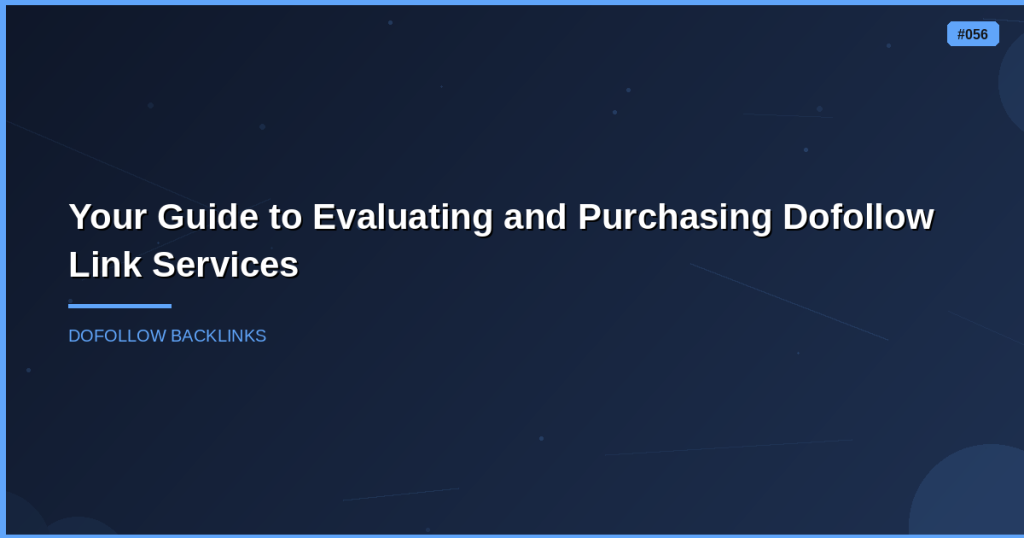 #056

Your Guide to Evaluating and Purchasing Dofollow Link Services

DOFOLLOW BACKLINKS